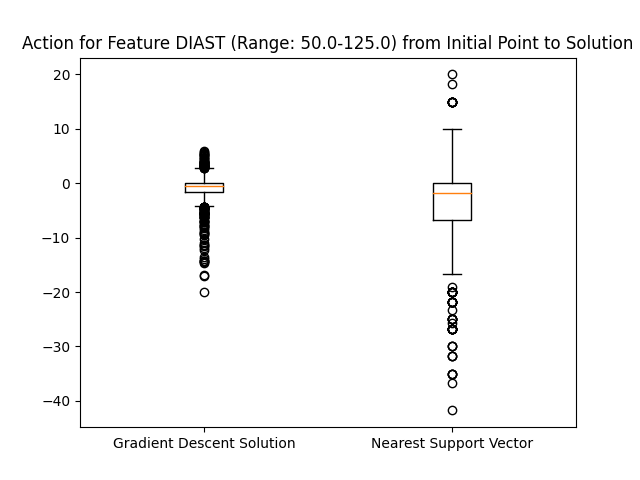 Action for Feature DIAST (Range: 50.0-125.0) from Initial Point to Solution

20
10
0
−10
−20
−30
−40

Gradient Descent Solution
Nearest Support Vector